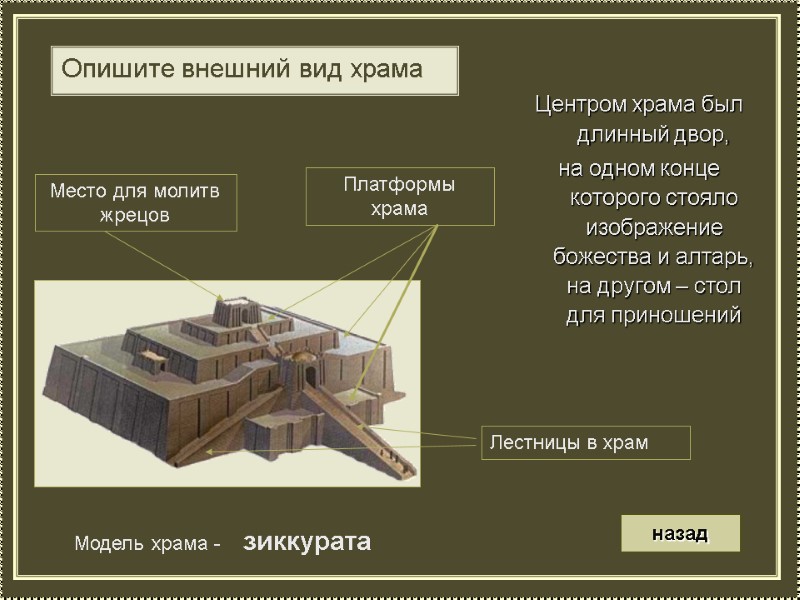 Опишите внешний вид храма

Центром храма был длинный двор, на одном конце которого стояло изображение божества и алтарь, на другом – стол для приношений

Место для молитв жрецов

Платформы храма

Лестницы в храм

Модель храма - зиккурата

назад